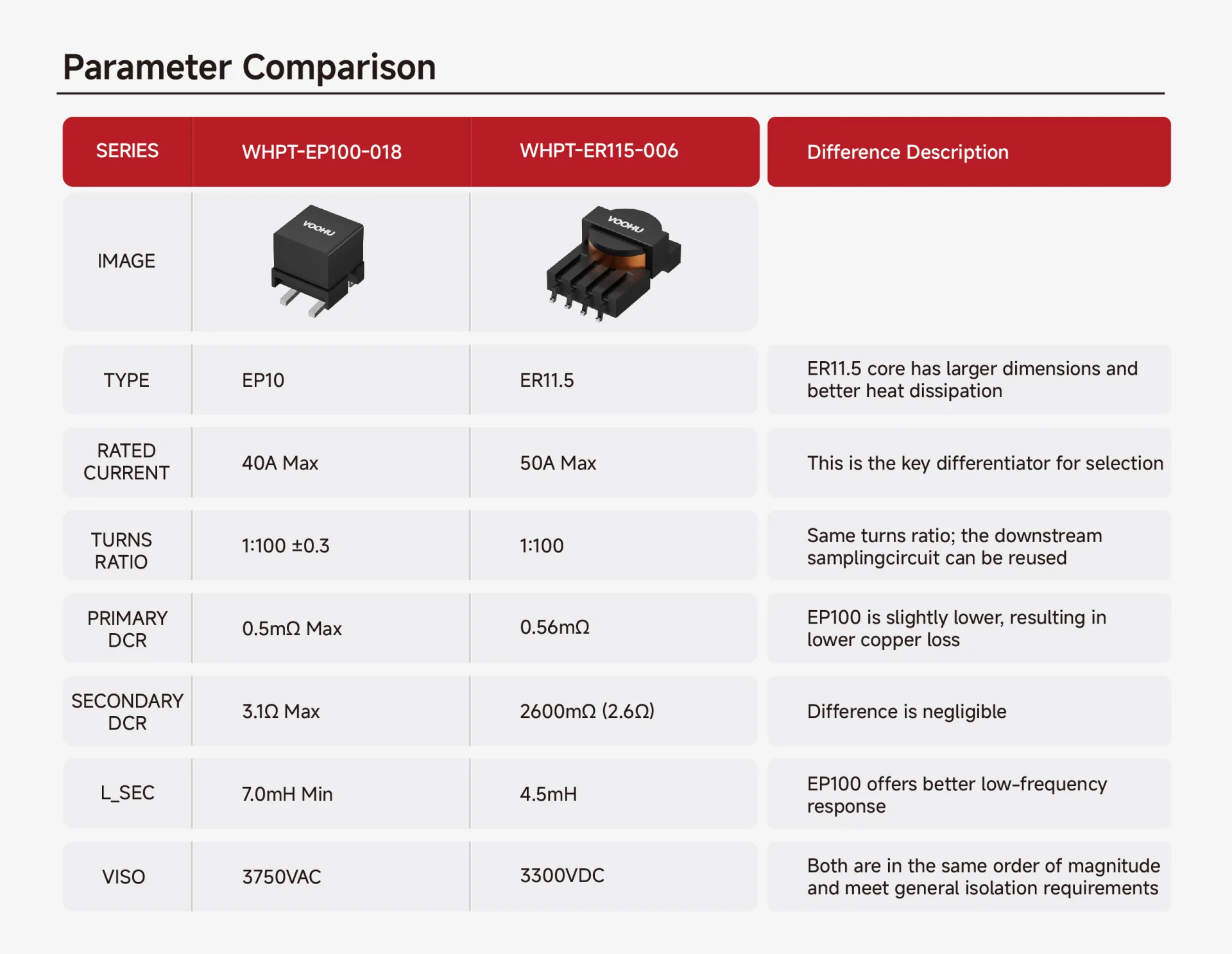 Parameter Comparison

| SERIES | WHPT-EP100-018 | WHPT-ER115-006 | Difference Description |
|---|---|---|---|
| IMAGE | VOOHU | VOOHU | |
| TYPE | EP10 | ER11.5 | ER11.5 core has larger dimensions and better heat dissipation |
| RATED CURRENT | 40A Max | 50A Max | This is the key differentiator for selection |
| TURNS RATIO | 1:100 ±0.3 | 1:100 | Same turns ratio; the downstream samplingcircuit can be reused |
| PRIMARY DCR | 0.5mΩ Max | 0.56mΩ | EP100 is slightly lower, resulting in lower copper loss |
| SECONDARY DCR | 3.1Ω Max | 2600mΩ (2.6Ω) | Difference is negligible |
| L_SEC | 7.0mH Min | 4.5mH | EP100 offers better low-frequency response |
| VISO | 3750VAC | 3300VDC | Both are in the same order of magnitude and meet general isolation requirements |